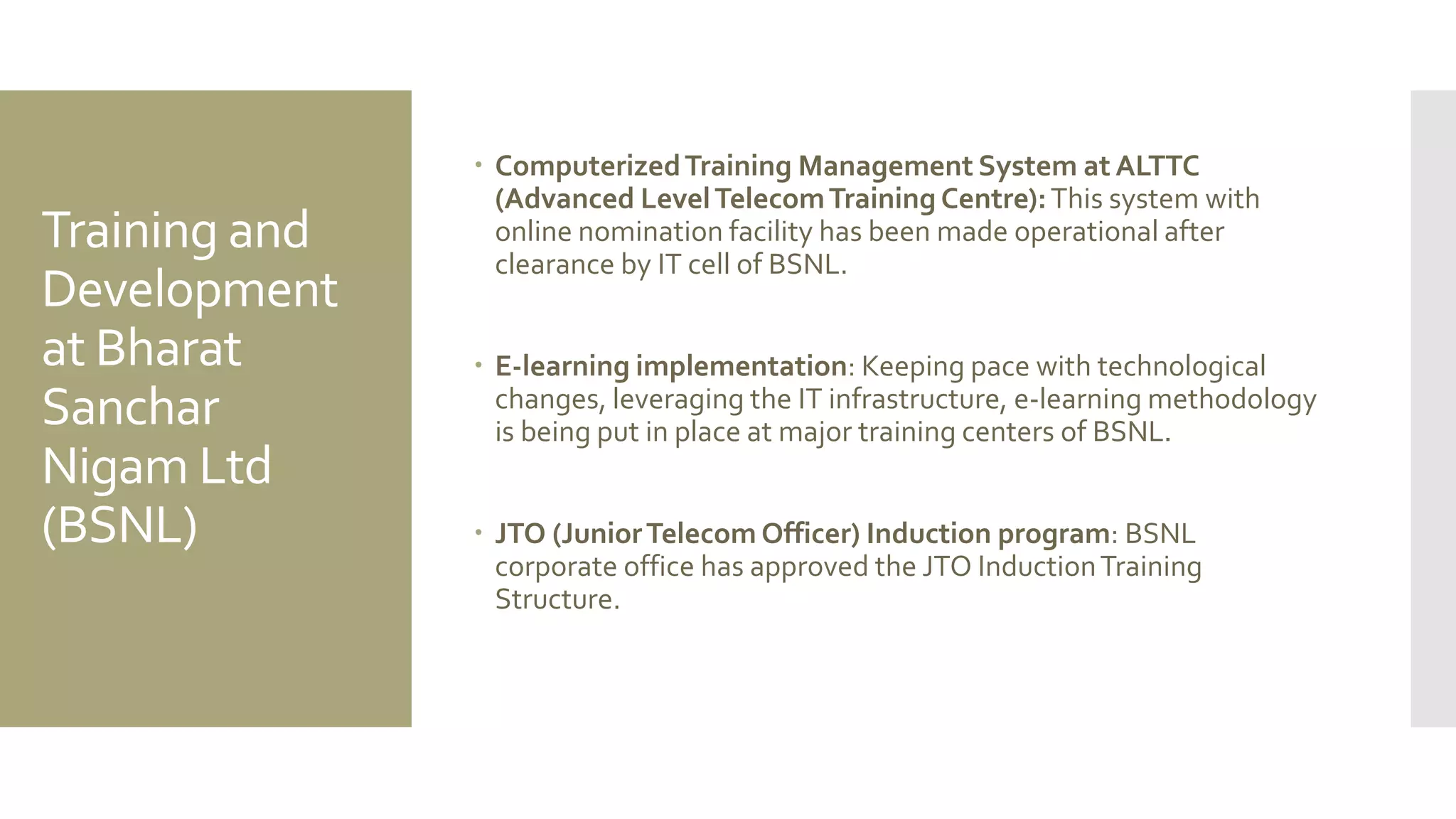 Training and Development at Bharat Sanchar Nigam Ltd (BSNL)

• Computerized Training Management System at ALTTC (Advanced Level Telecom Training Centre): This system with online nomination facility has been made operational after clearance by IT cell of BSNL.

• E-learning implementation: Keeping pace with technological changes, leveraging the IT infrastructure, e-learning methodology is being put in place at major training centers of BSNL.

• JTO (Junior Telecom Officer) Induction program: BSNL corporate office has approved the JTO Induction Training Structure.